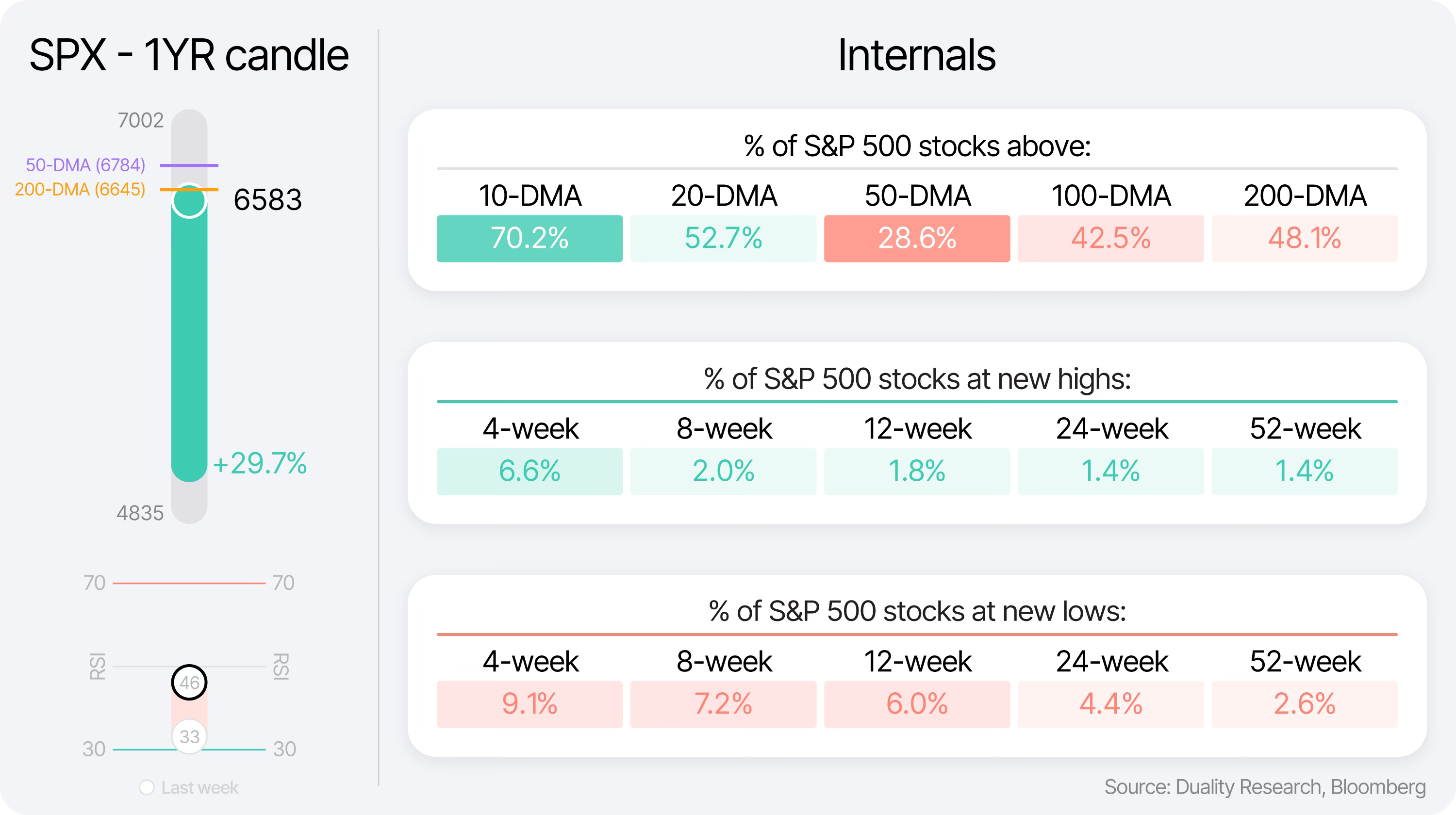 SPX - 1YR candle

7002
50-DMA (6784)
200-DMA (6645)
6583
+29.7%
4835

70 70
RSI RSI
46
33
30 30
Last week

Internals

% of S&P 500 stocks above:

| 10-DMA | 20-DMA | 50-DMA | 100-DMA | 200-DMA |
|---|---|---|---|---|
| 70.2% | 52.7% | 28.6% | 42.5% | 48.1% |

% of S&P 500 stocks at new highs:

| 4-week | 8-week | 12-week | 24-week | 52-week |
|---|---|---|---|---|
| 6.6% | 2.0% | 1.8% | 1.4% | 1.4% |

% of S&P 500 stocks at new lows:

| 4-week | 8-week | 12-week | 24-week | 52-week |
|---|---|---|---|---|
| 9.1% | 7.2% | 6.0% | 4.4% | 2.6% |

Source: Duality Research, Bloomberg